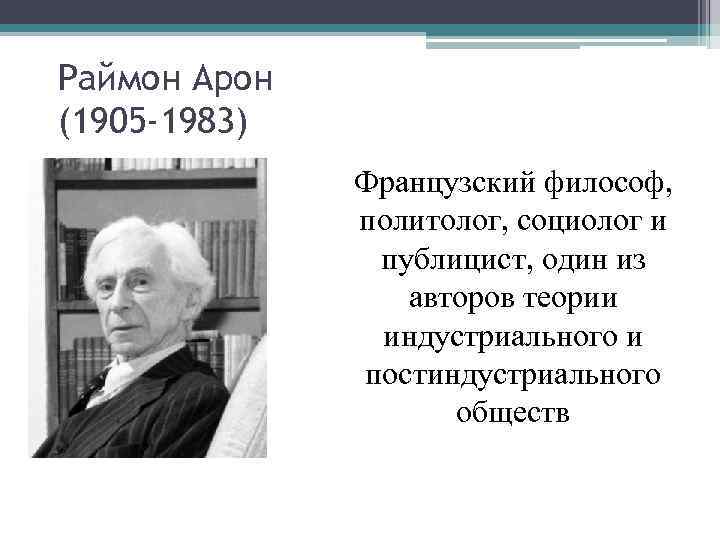 Раймон Арон
(1905-1983)

Французский философ, политолог, социолог и публицист, один из авторов теории индустриального и постиндустриального обществ